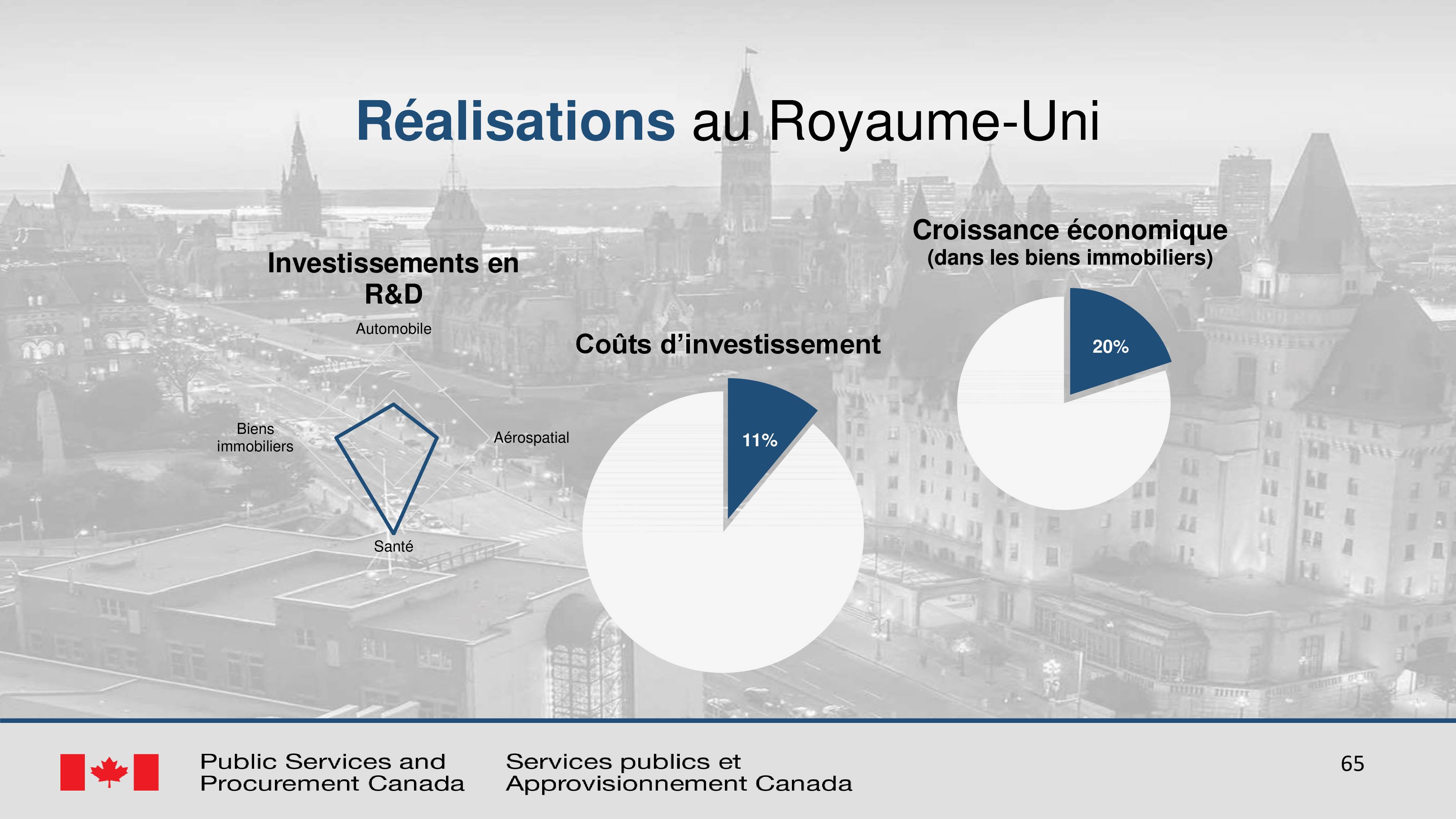 Réalisations au Royaume-Uni

Investissements en R&D

Automobile

Biens immobiliers

Aérospatial

Santé

Coûts d'investissement

11%

Croissance économique
(dans les biens immobiliers)

20%

Public Services and Procurement Canada

Services publics et Approvisionnement Canada

65